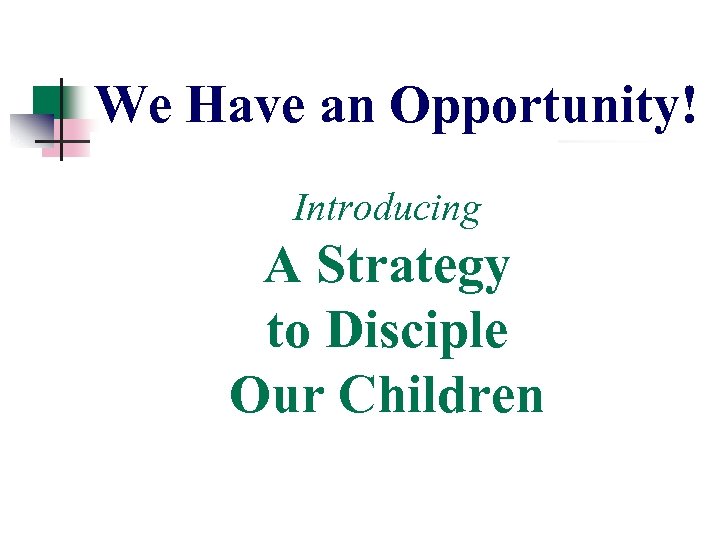 We Have an Opportunity!

Introducing

A Strategy to Disciple Our Children